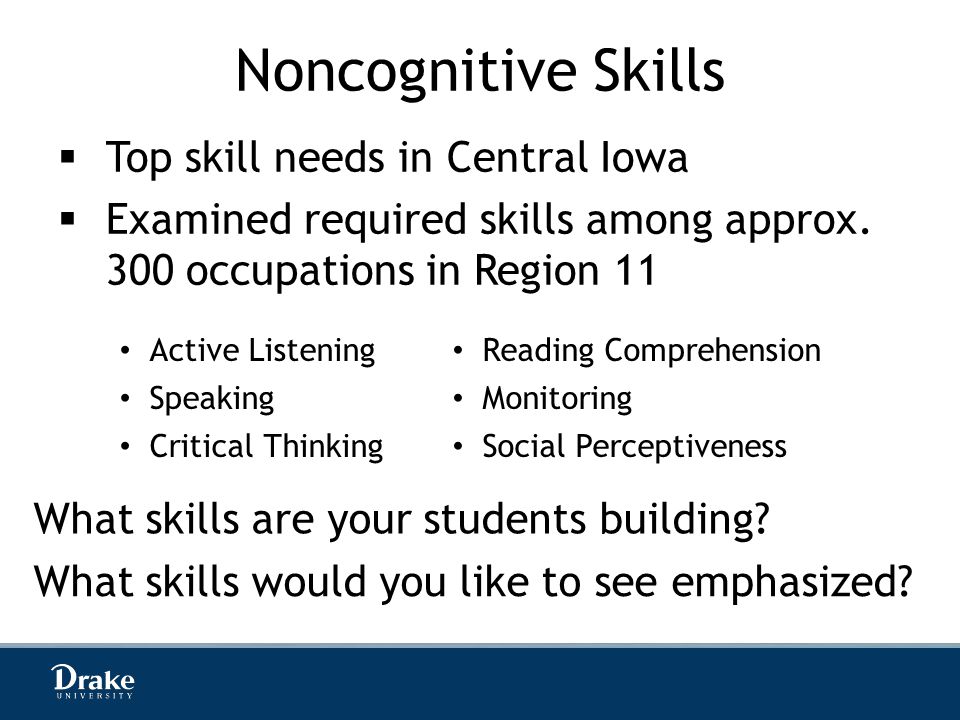 Noncognitive Skills

▪ Top skill needs in Central Iowa
▪ Examined required skills among approx. 300 occupations in Region 11

• Active Listening
• Speaking
• Critical Thinking

• Reading Comprehension
• Monitoring
• Social Perceptiveness

What skills are your students building?
What skills would you like to see emphasized?

Drake
UNIVERSITY